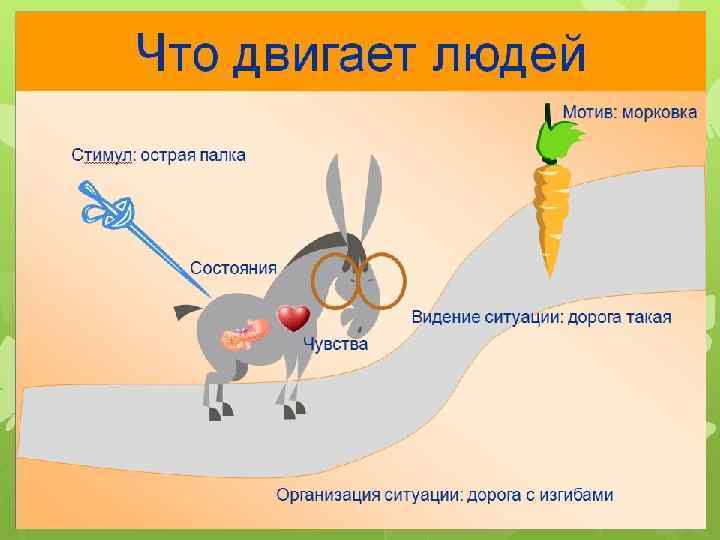 Что двигает людей

Мотив: морковка

Стимул: острая палка

Состояния

Видение ситуации: дорога такая

Чувства

Организация ситуации: дорога с изгибами